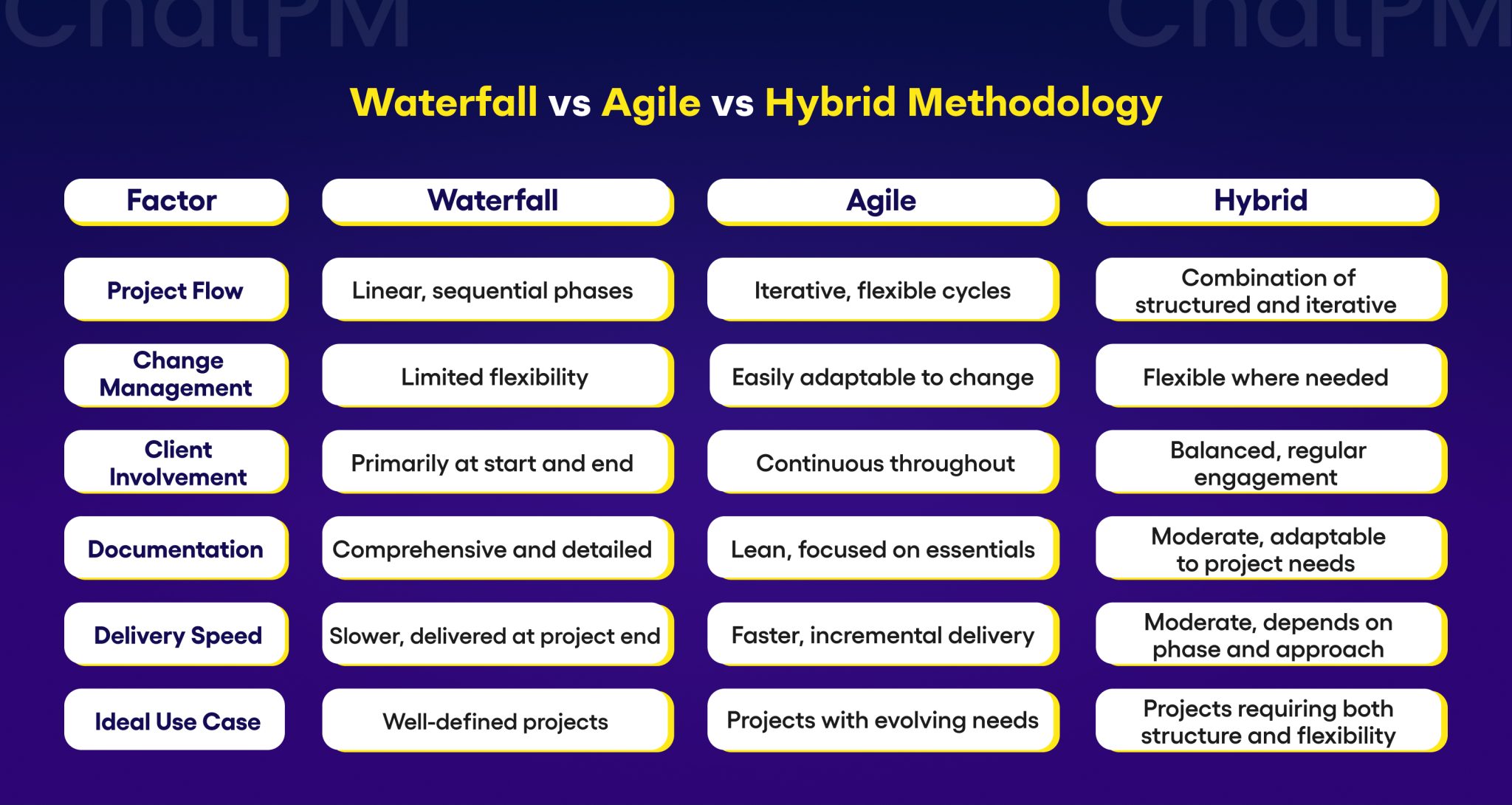 ChatPM ChatPM

Waterfall vs Agile vs Hybrid Methodology

| Factor | Waterfall | Agile | Hybrid |
|---|---|---|---|
| Project Flow | Linear, sequential phases | Iterative, flexible cycles | Combination of structured and iterative |
| Change Management | Limited flexibility | Easily adaptable to change | Flexible where needed |
| Client Involvement | Primarily at start and end | Continuous throughout | Balanced, regular engagement |
| Documentation | Comprehensive and detailed | Lean, focused on essentials | Moderate, adaptable to project needs |
| Delivery Speed | Slower, delivered at project end | Faster, incremental delivery | Moderate, depends on phase and approach |
| Ideal Use Case | Well-defined projects | Projects with evolving needs | Projects requiring both structure and flexibility |